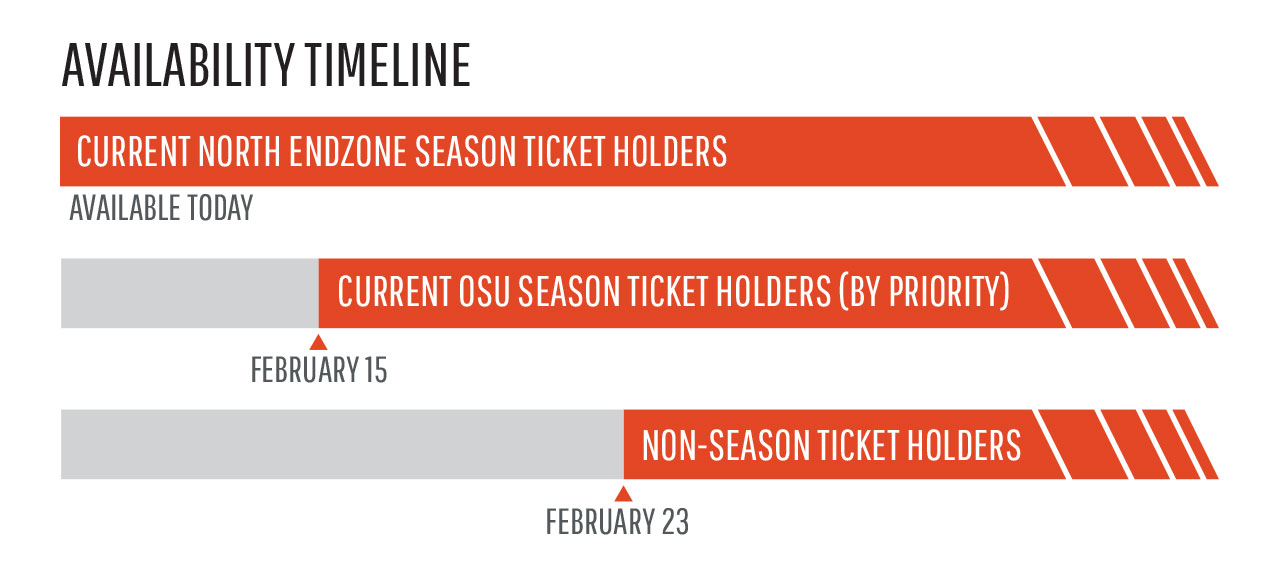 AVAILABILITY TIMELINE

CURRENT NORTH ENDZONE SEASON TICKET HOLDERS

AVAILABLE TODAY

CURRENT OSU SEASON TICKET HOLDERS (BY PRIORITY)

FEBRUARY 15

NON-SEASON TICKET HOLDERS

FEBRUARY 23